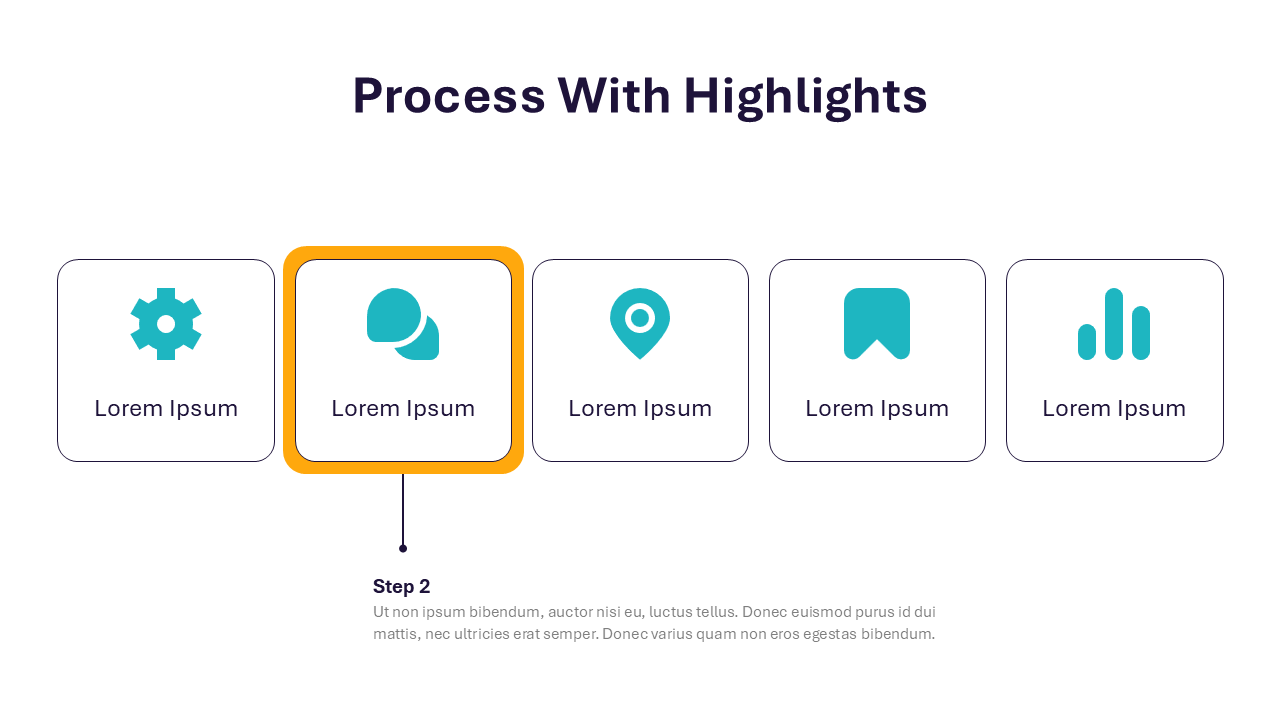 Process With Highlights

Lorem Ipsum

Lorem Ipsum

Lorem Ipsum

Lorem Ipsum

Lorem Ipsum

Step 2
Ut non ipsum bibendum, auctor nisi eu, luctus tellus. Donec euismod purus id dui mattis, nec ultricies erat semper. Donec varius quam non eros egestas bibendum.